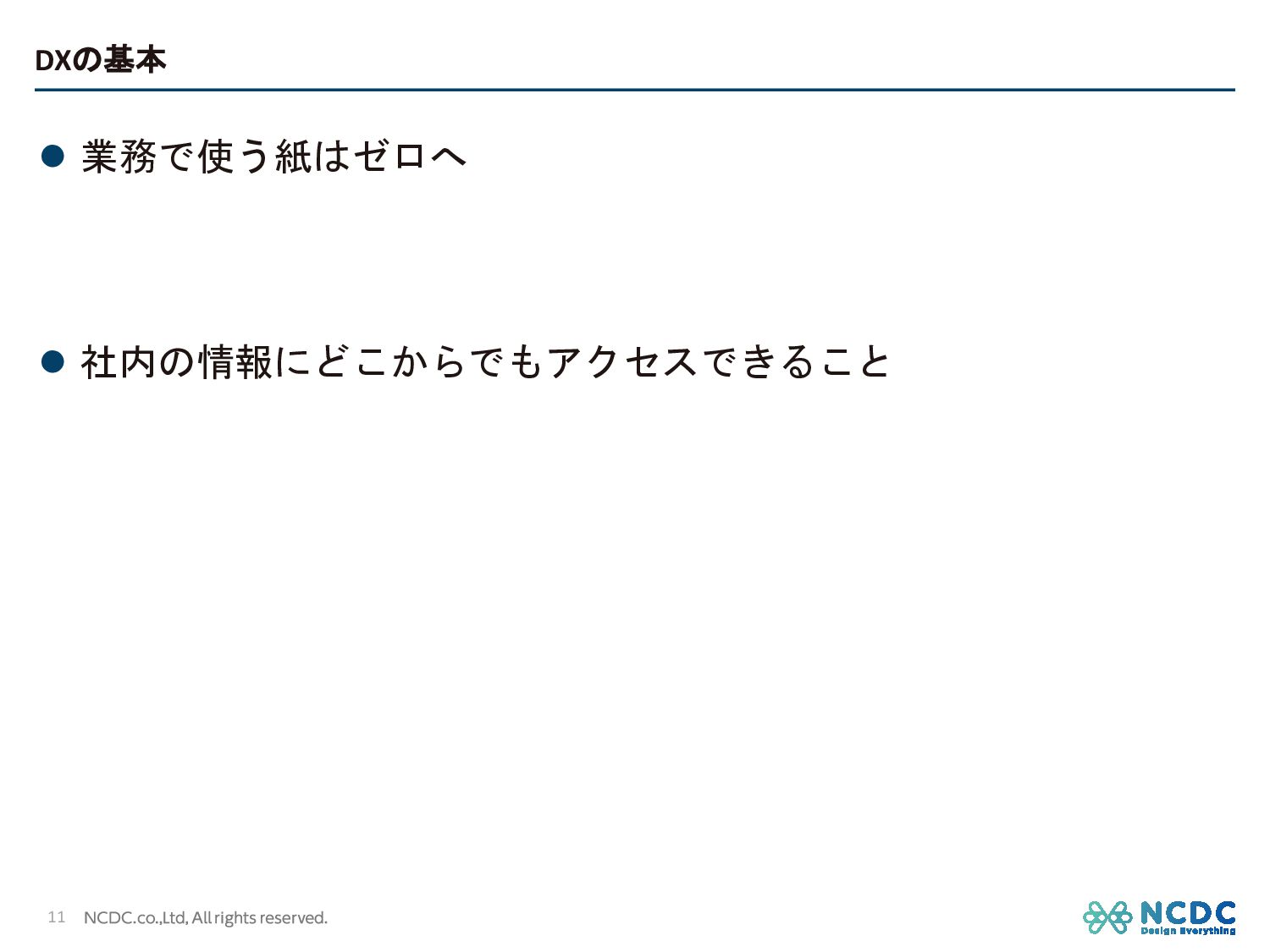 DXの基本

● 業務で使う紙はゼロへ

● 社内の情報にどこからでもアクセスできること

11 NCDC.co.,Ltd, All rights reserved.

NCDC
Design Everything